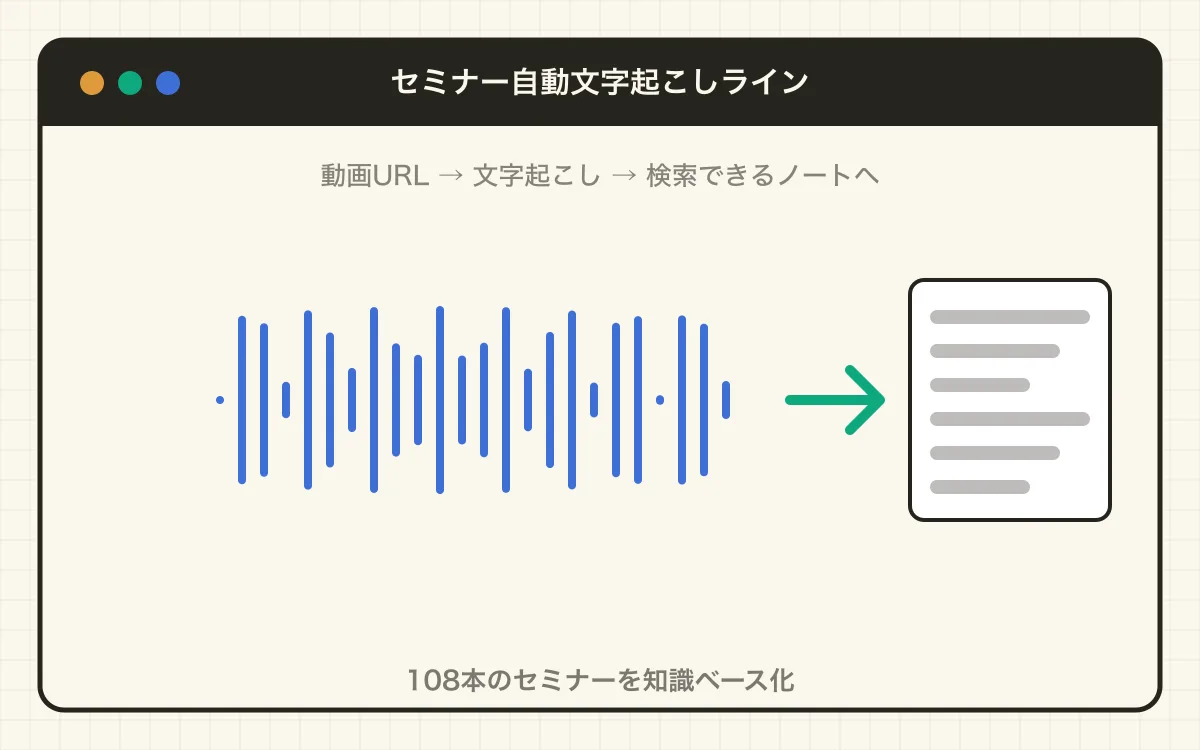 セミナー自動文字起こしライン

動画URL → 文字起こし → 検索できるノートへ

108本のセミナーを知識ベース化